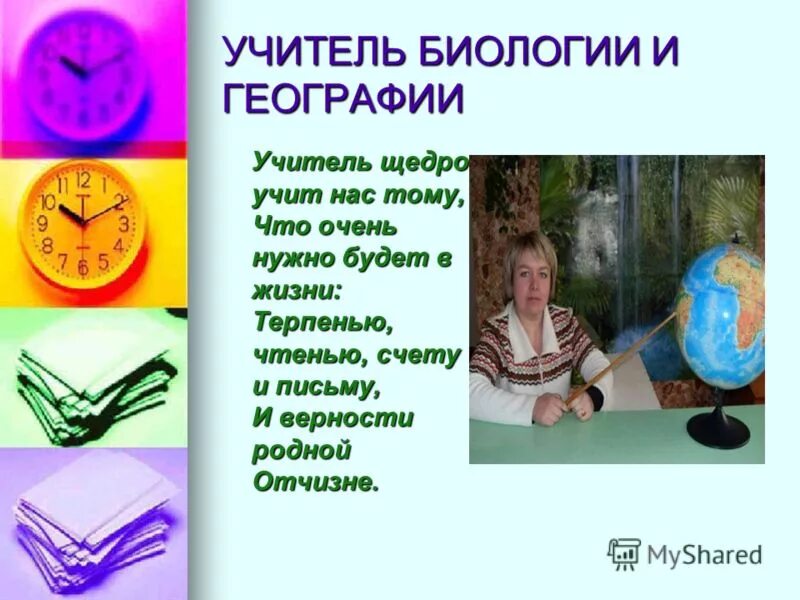 УЧИТЕЛЬ БИОЛОГИИ И ГЕОГРАФИИ

Учитель щедро учит нас тому,
Что очень нужно будет в жизни:
Терпенью, чтенью, счету и письму,
И верности родной Отчизне.

MyShared